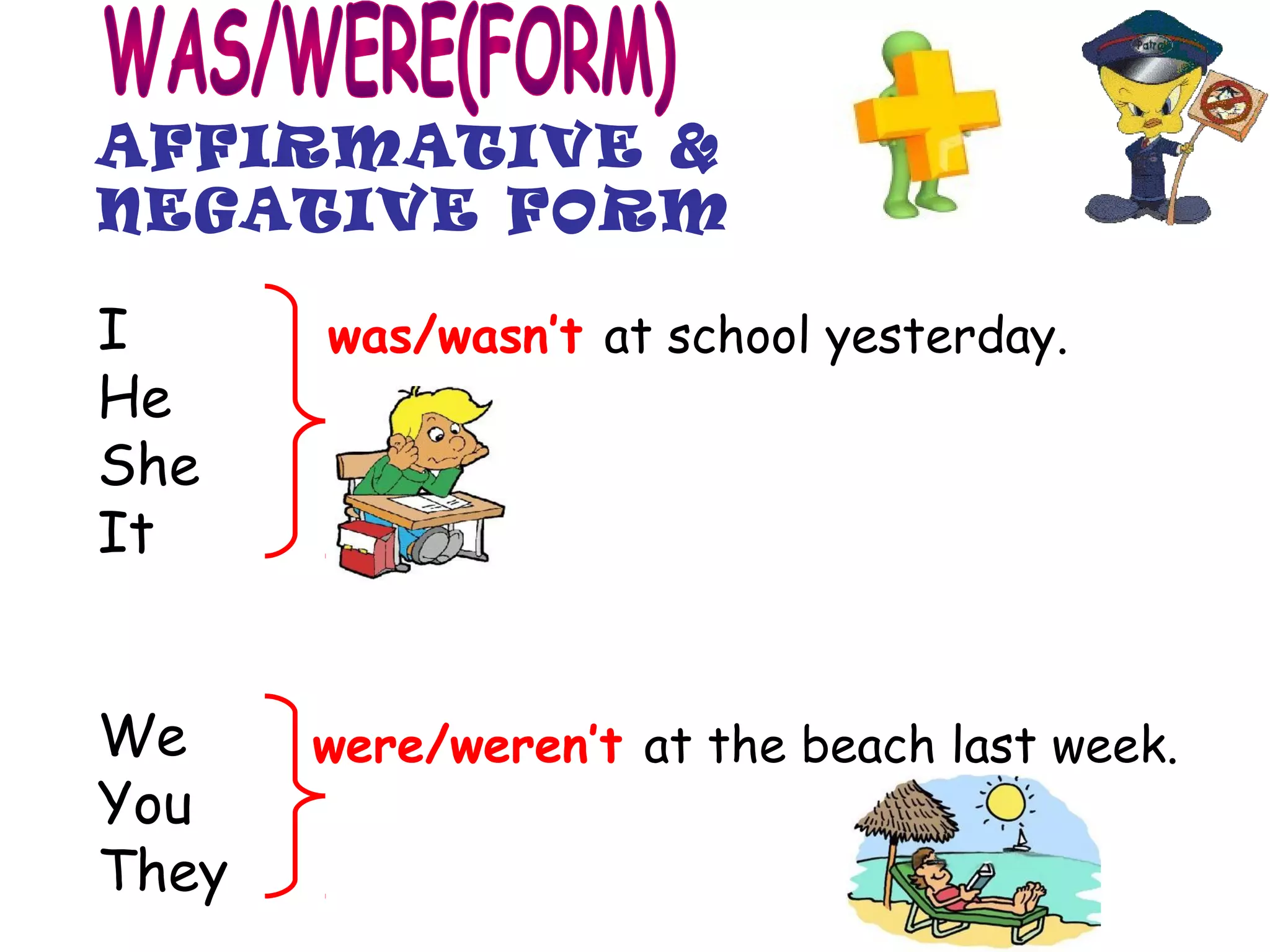 WAS/WERE(FORM)
AFFIRMATIVE & NEGATIVE FORM

Patrol

I
He
She
It

was/wasn't at school yesterday.

We
You
They

were/weren't at the beach last week.